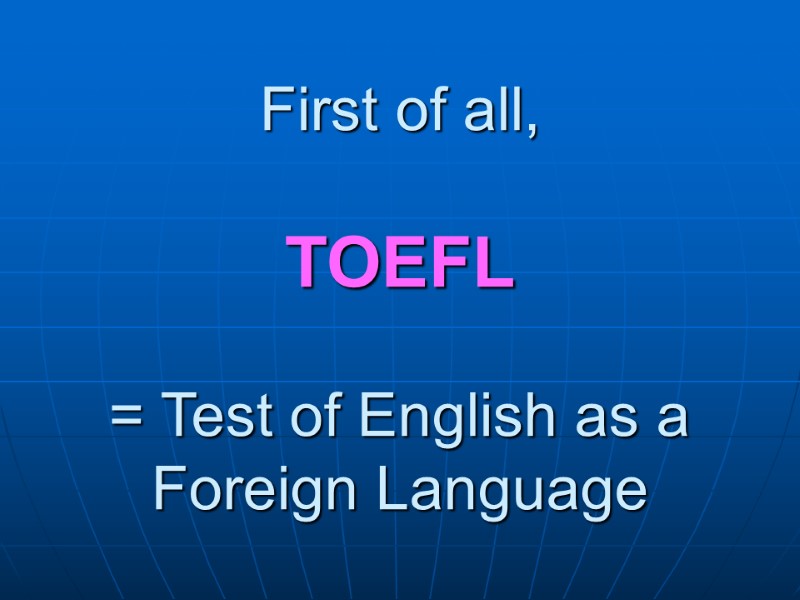 First of all,

TOEFL

= Test of English as a Foreign Language